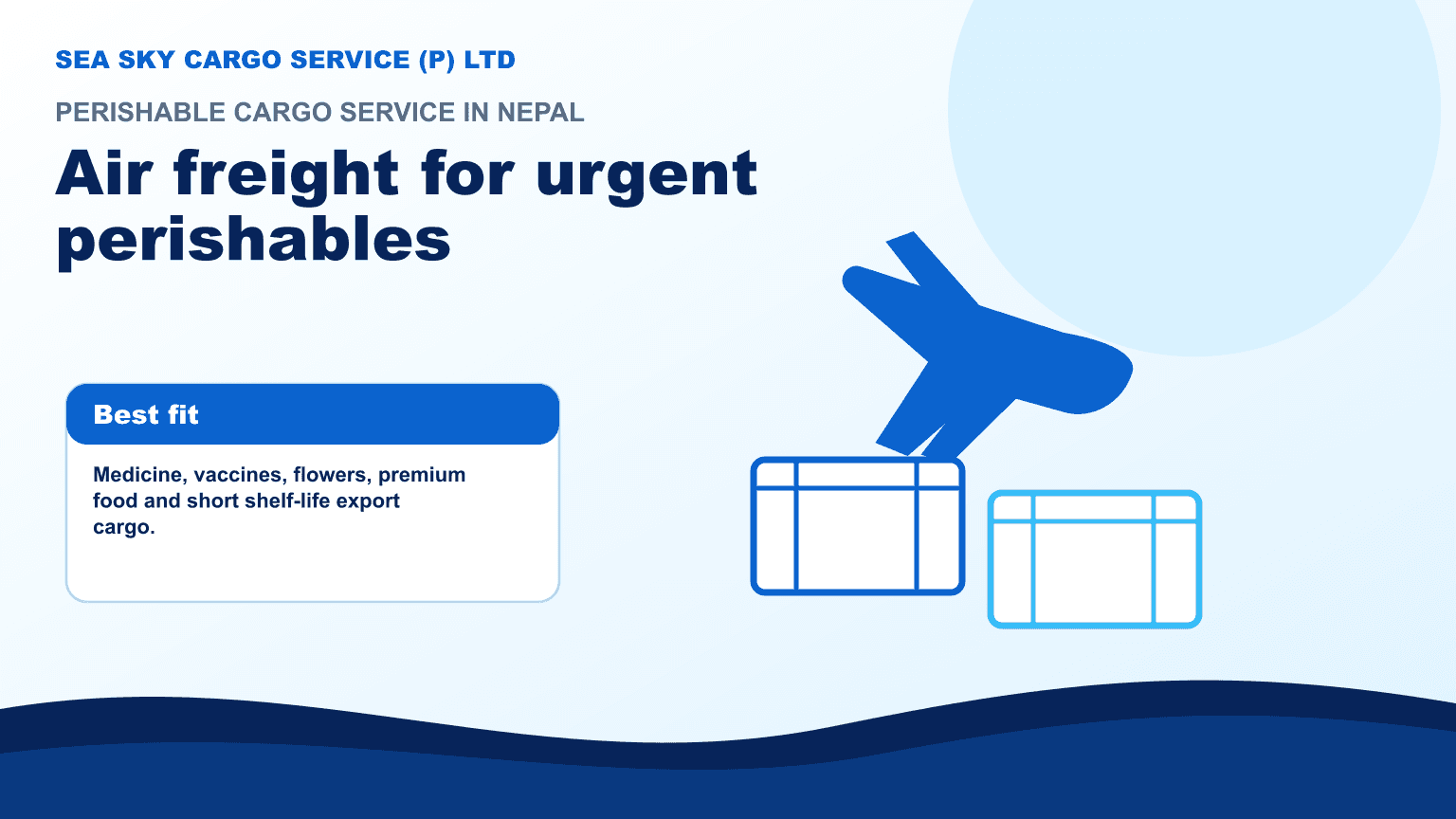 SEA SKY CARGO SERVICE (P) LTD

PERISHABLE CARGO SERVICE IN NEPAL

Air freight for urgent perishables

Best fit

Medicine, vaccines, flowers, premium food and short shelf-life export cargo.